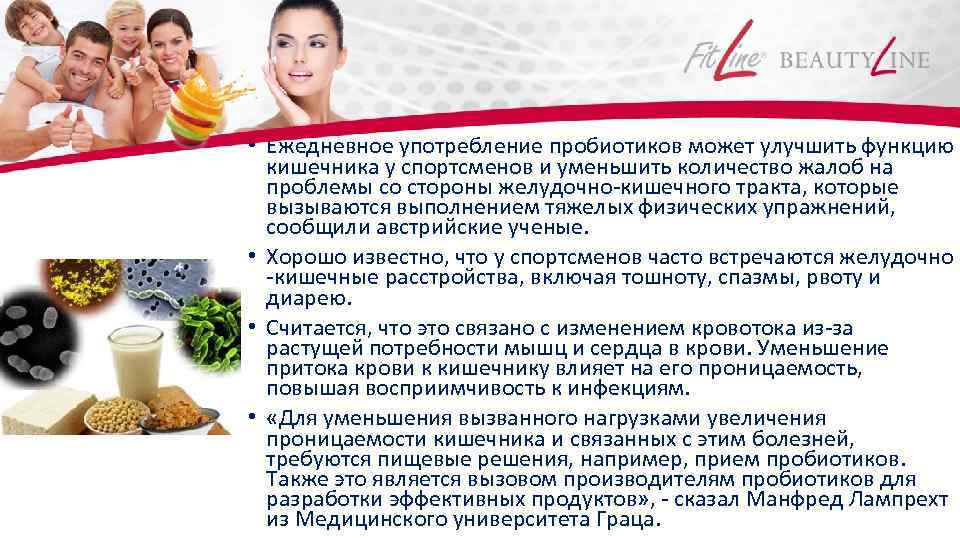 FitLine® BEAUTYLINE

• Ежедневное употребление пробиотиков может улучшить функцию кишечника у спортсменов и уменьшить количество жалоб на проблемы со стороны желудочно-кишечного тракта, которые вызываются выполнением тяжелых физических упражнений, сообщили австрийские ученые.

• Хорошо известно, что у спортсменов часто встречаются желудочно-кишечные расстройства, включая тошноту, спазмы, рвоту и диарею.

• Считается, что это связано с изменением кровотока из-за растущей потребности мышц и сердца в крови. Уменьшение притока крови к кишечнику влияет на его проницаемость, повышая восприимчивость к инфекциям.

• «Для уменьшения вызванного нагрузками увеличения проницаемости кишечника и связанных с этим болезней, требуются пищевые решения, например, прием пробиотиков. Также это является вызовом производителям пробиотиков для разработки эффективных продуктов», - сказал Манфред Лампрехт из Медицинского университета Граца.